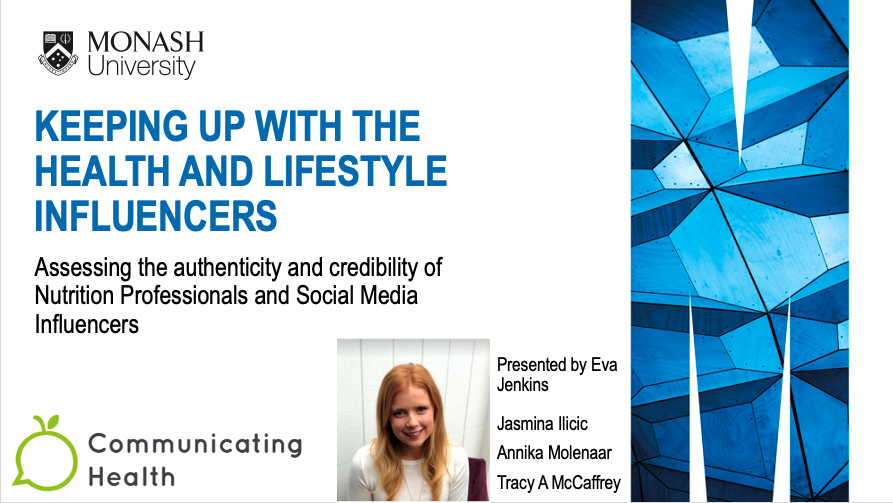 MONASH University

KEEPING UP WITH THE HEALTH AND LIFESTYLE INFLUENCERS

Assessing the authenticity and credibility of Nutrition Professionals and Social Media Influencers

Presented by Eva Jenkins

Jasmina Ilicic

Annika Molenaar

Tracy A McCaffrey

Communicating Health